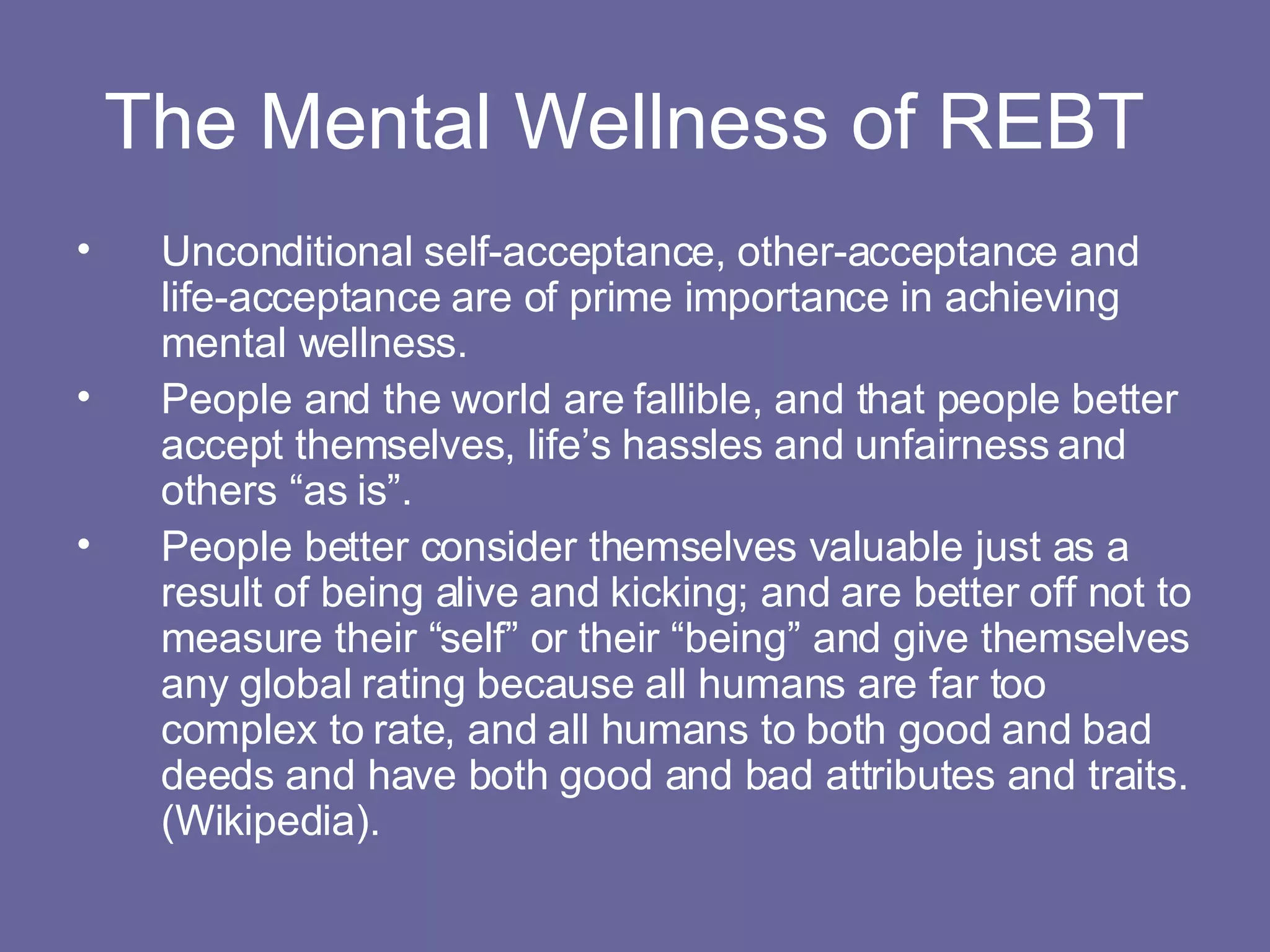 The Mental Wellness of REBT

• Unconditional self-acceptance, other-acceptance and life-acceptance are of prime importance in achieving mental wellness.

• People and the world are fallible, and that people better accept themselves, life’s hassles and unfairness and others “as is”.

• People better consider themselves valuable just as a result of being alive and kicking; and are better off not to measure their “self” or their “being” and give themselves any global rating because all humans are far too complex to rate, and all humans to both good and bad deeds and have both good and bad attributes and traits. (Wikipedia).